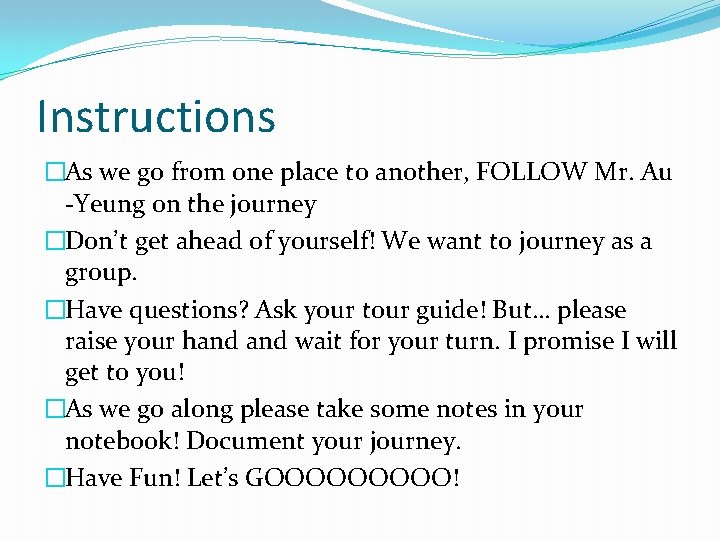 Instructions

□As we go from one place to another, FOLLOW Mr. Au -Yeung on the journey

□Don't get ahead of yourself! We want to journey as a group.

□Have questions? Ask your tour guide! But… please raise your hand and wait for your turn. I promise I will get to you!

□As we go along please take some notes in your notebook! Document your journey.

□Have Fun! Let's GOOOOOOOOO!